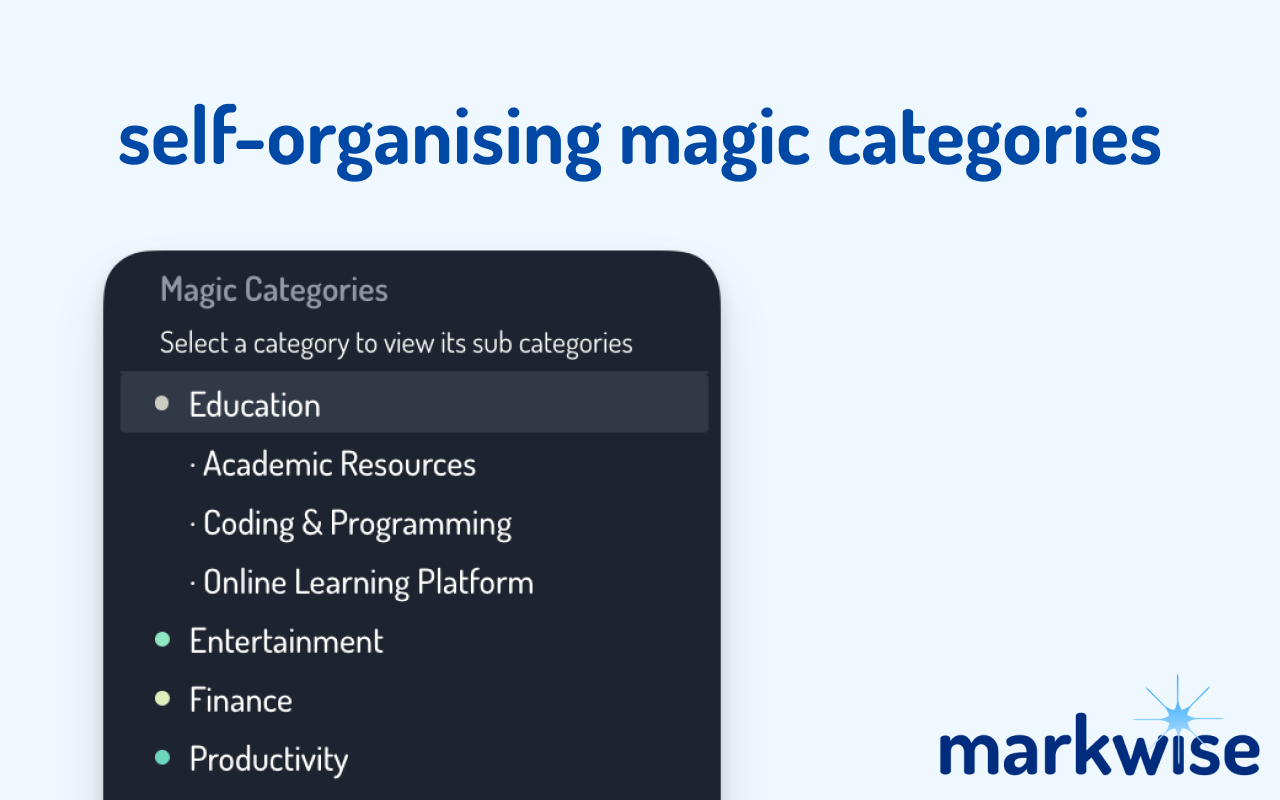 self-organising magic categories

Magic Categories

Select a category to view its sub categories

Education

· Academic Resources

· Coding & Programming

· Online Learning Platform

Entertainment

Finance

Productivity

markwise